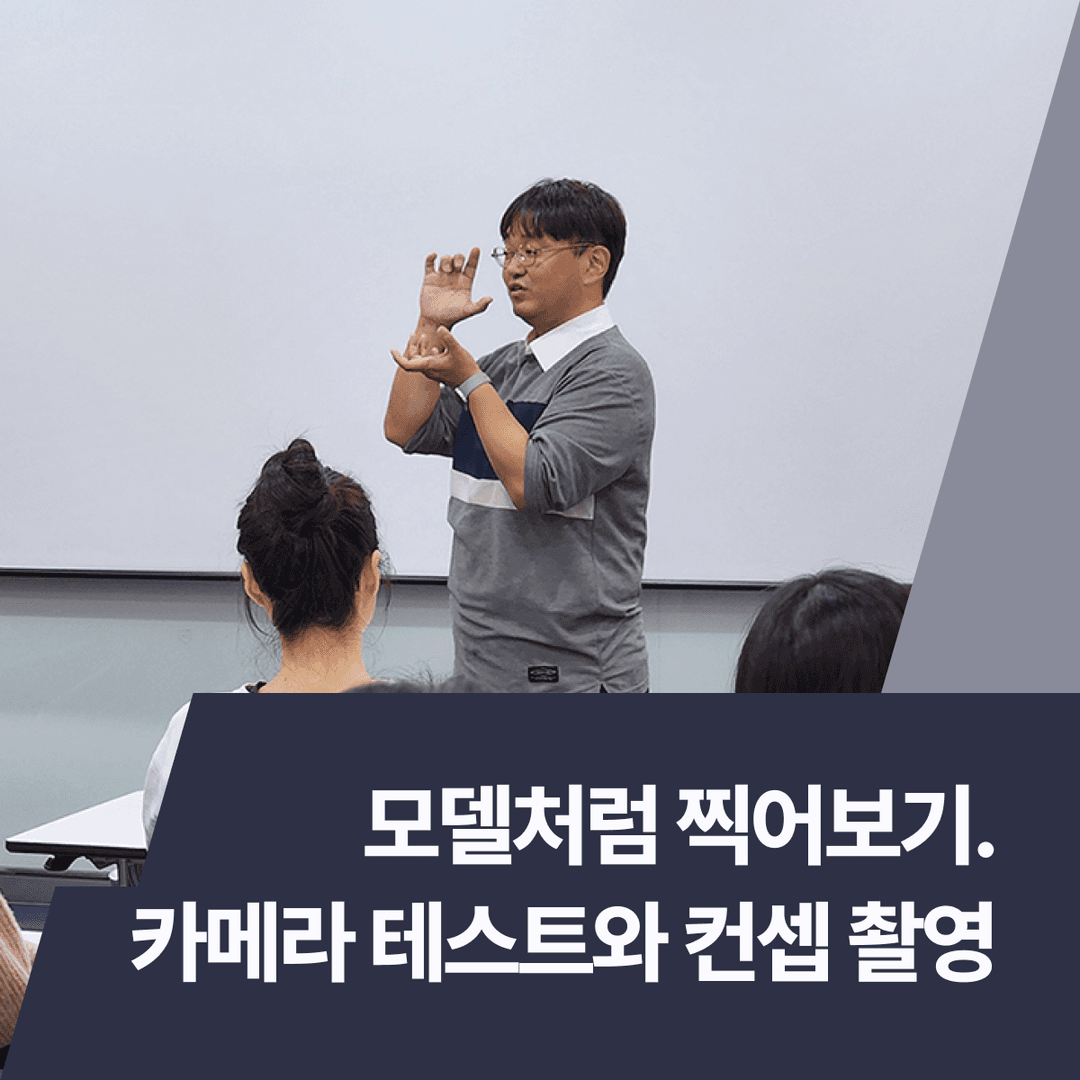 모델처럼 찍어보기.
카메라 테스트와 컨셉 촬영